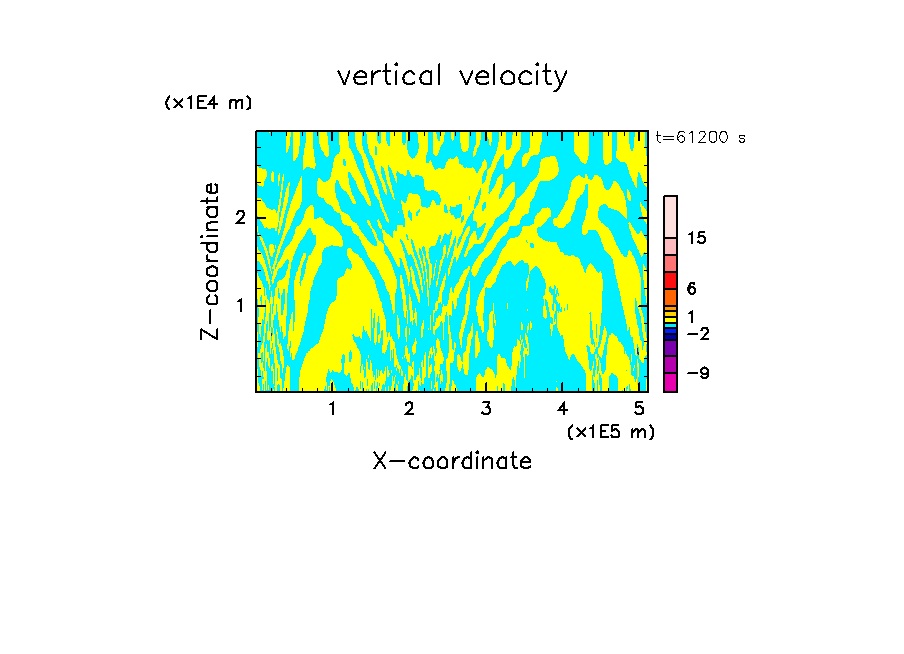 vertical velocity

(x1E4 m)

t=61200 s

Z-coordinate

2

1

15

6

1

−2

−9

1 2 3 4 5

(x1E5 m)

X-coordinate